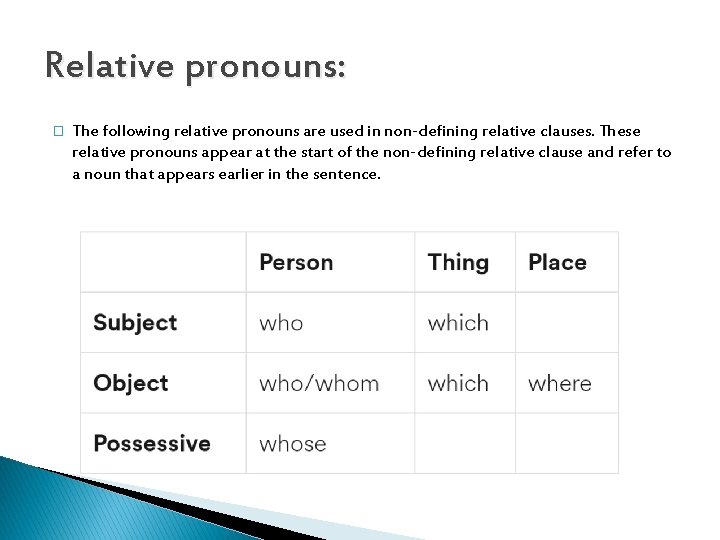 Relative pronouns:

The following relative pronouns are used in non-defining relative clauses. These relative pronouns appear at the start of the non-defining relative clause and refer to a noun that appears earlier in the sentence.

| | Person | Thing | Place |
|---|---|---|---|
| Subject | who | which | |
| Object | who/whom | which | where |
| Possessive | whose | | |